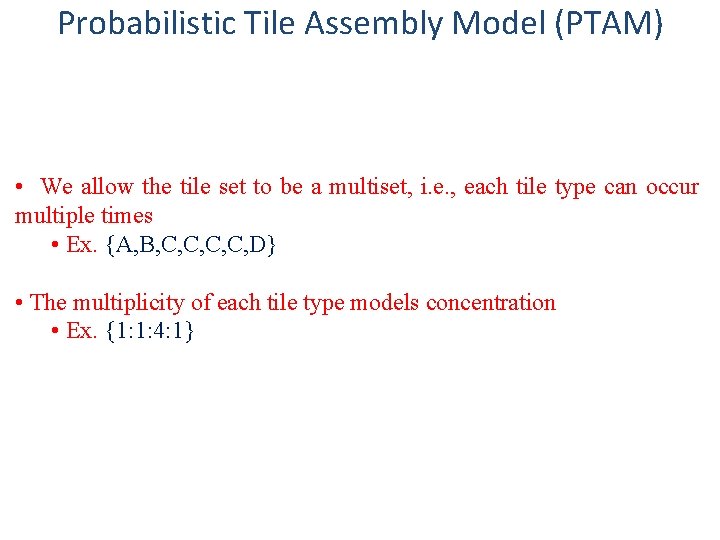 Probabilistic Tile Assembly Model (PTAM)

• We allow the tile set to be a multiset, i.e., each tile type can occur multiple times

• Ex. {A,B,C,C,C,C,D}

• The multiplicity of each tile type models concentration

• Ex. {1:1:4:1}